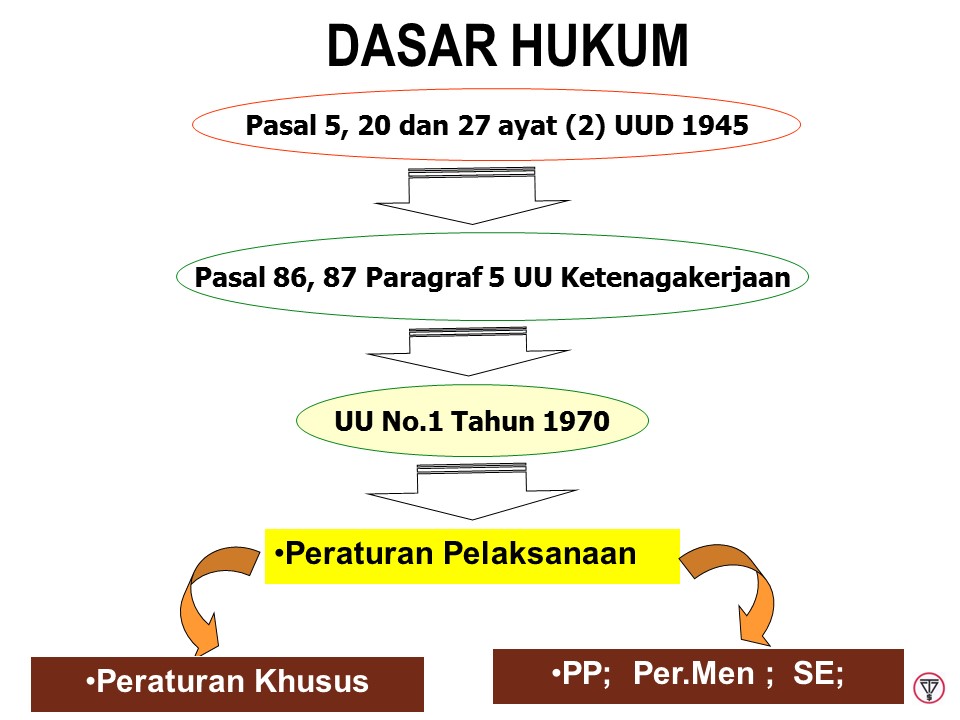 DASAR HUKUM

Pasal 5, 20 dan 27 ayat (2) UUD 1945

Pasal 86, 87 Paragraf 5 UU Ketenagakerjaan

UU No.1 Tahun 1970

•Peraturan Pelaksanaan

•Peraturan Khusus

•PP; Per.Men ; SE;